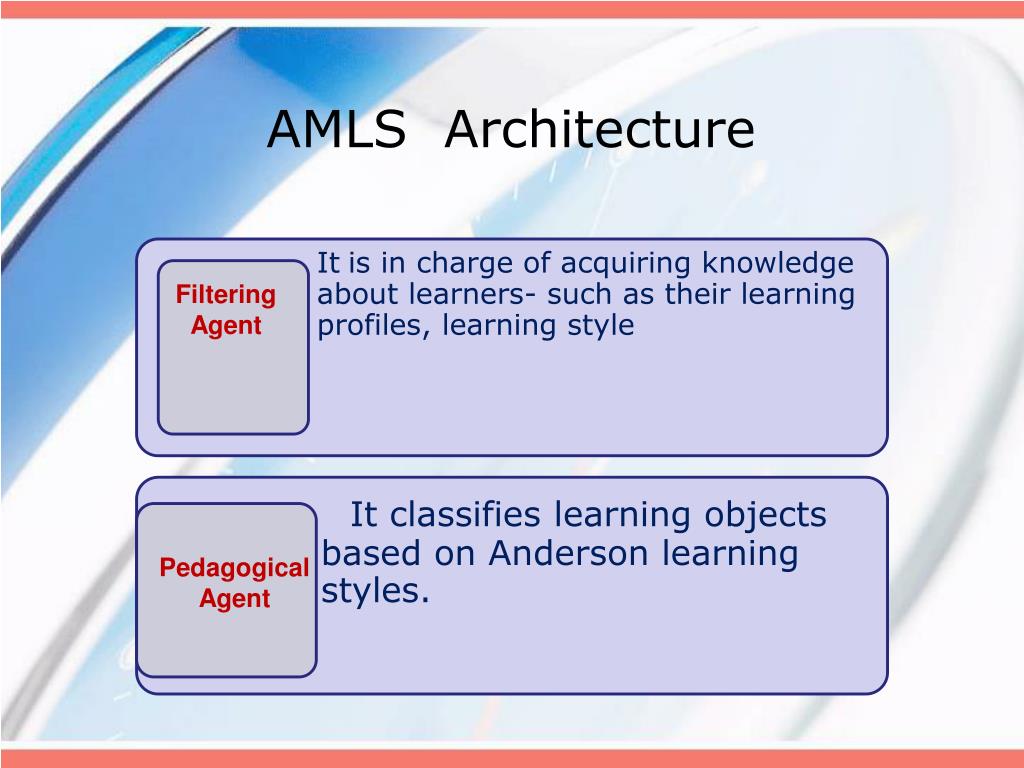 AMLS Architecture

Filtering Agent

It is in charge of acquiring knowledge about learners- such as their learning profiles, learning style

Pedagogical Agent

It classifies learning objects based on Anderson learning styles.